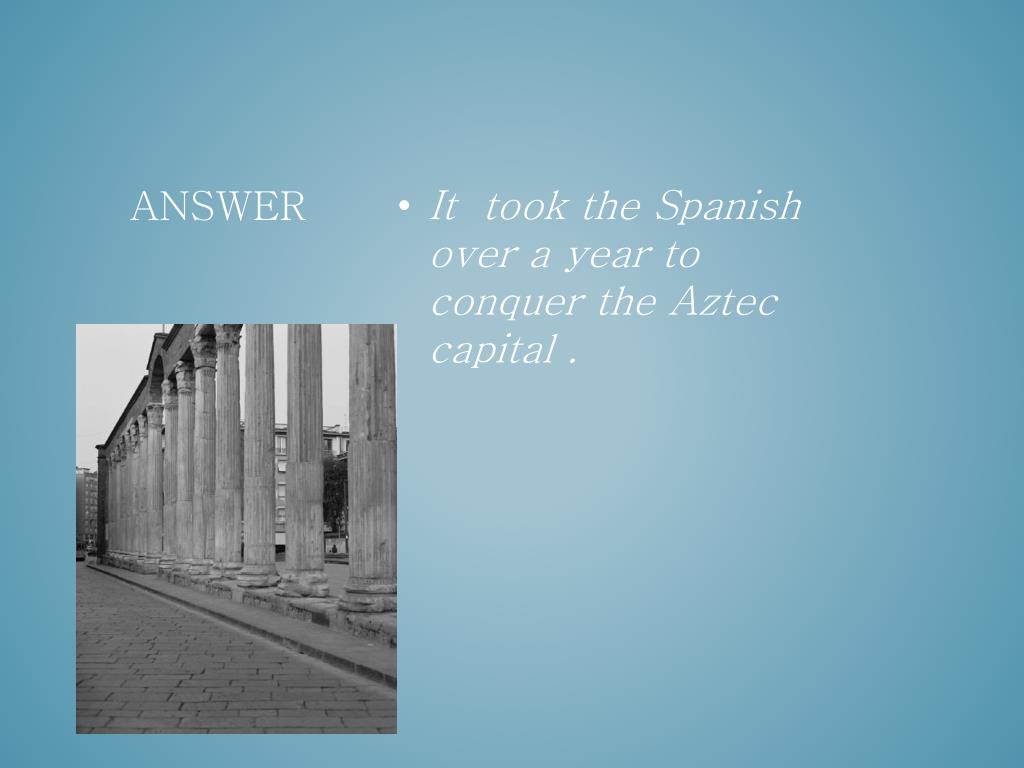 ANSWER

• It took the Spanish over a year to conquer the Aztec capital .